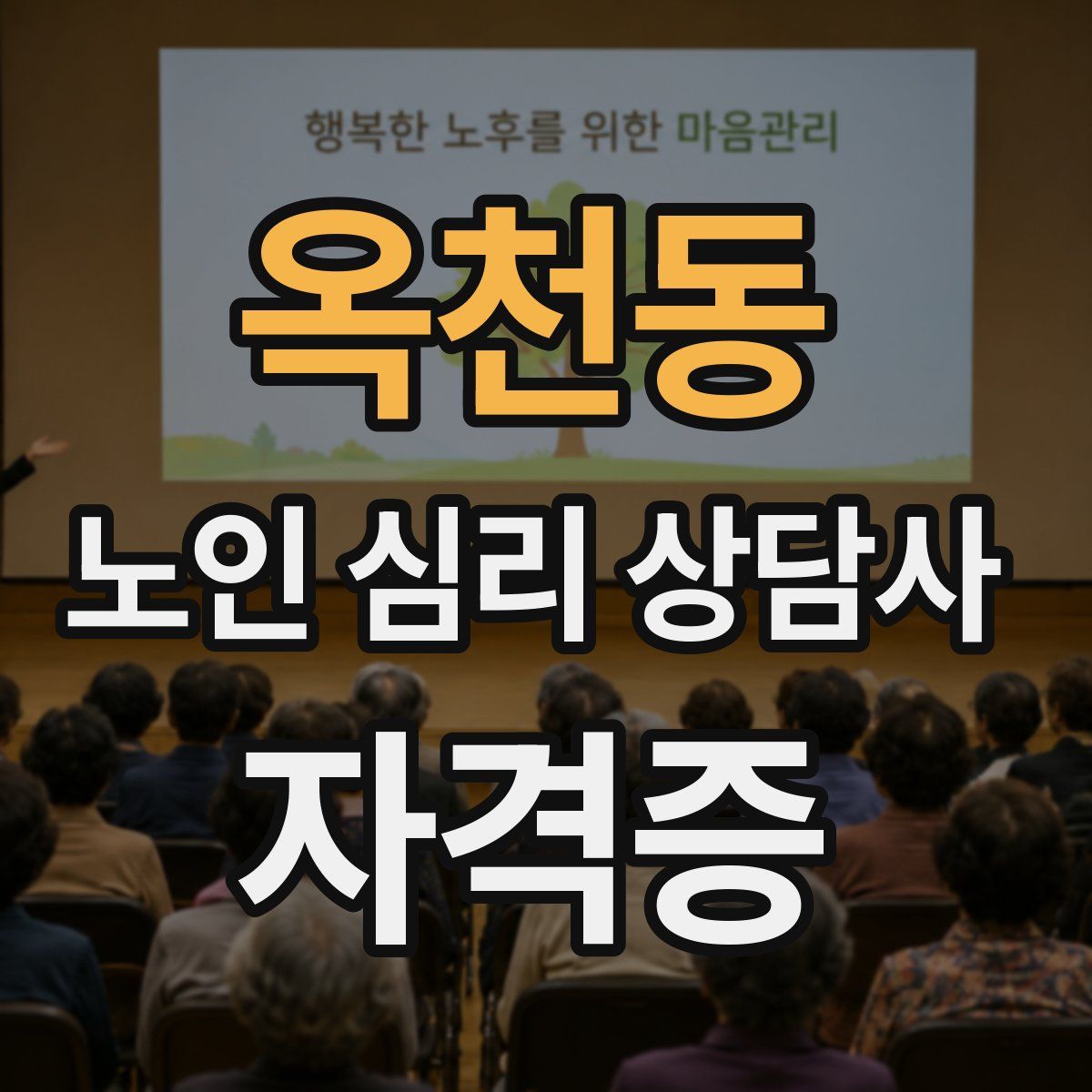 행복한 노후를 위한 마음관리

옥천동

노인 심리 상담사

자격증